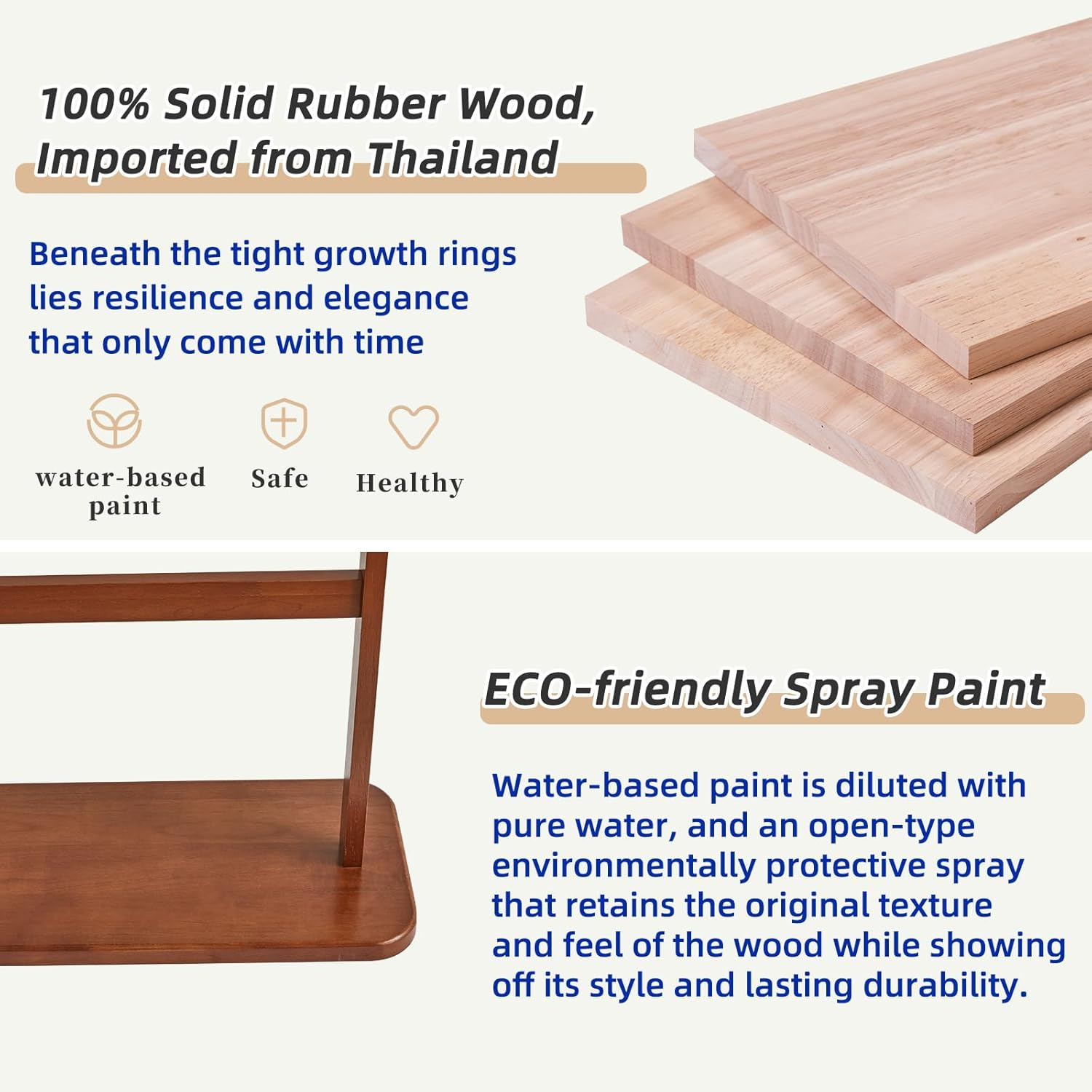 100% Solid Rubber Wood, Imported from Thailand

Beneath the tight growth rings lies resilience and elegance that only come with time

water-based paint

Safe

Healthy

ECO-friendly Spray Paint

Water-based paint is diluted with pure water, and an open-type environmentally protective spray that retains the original texture and feel of the wood while showing off its style and lasting durability.